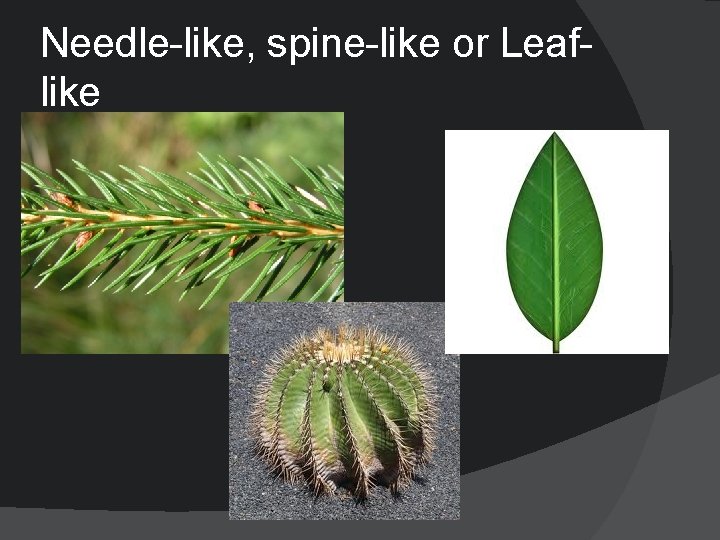 Needle-like, spine-like or Leaf-like